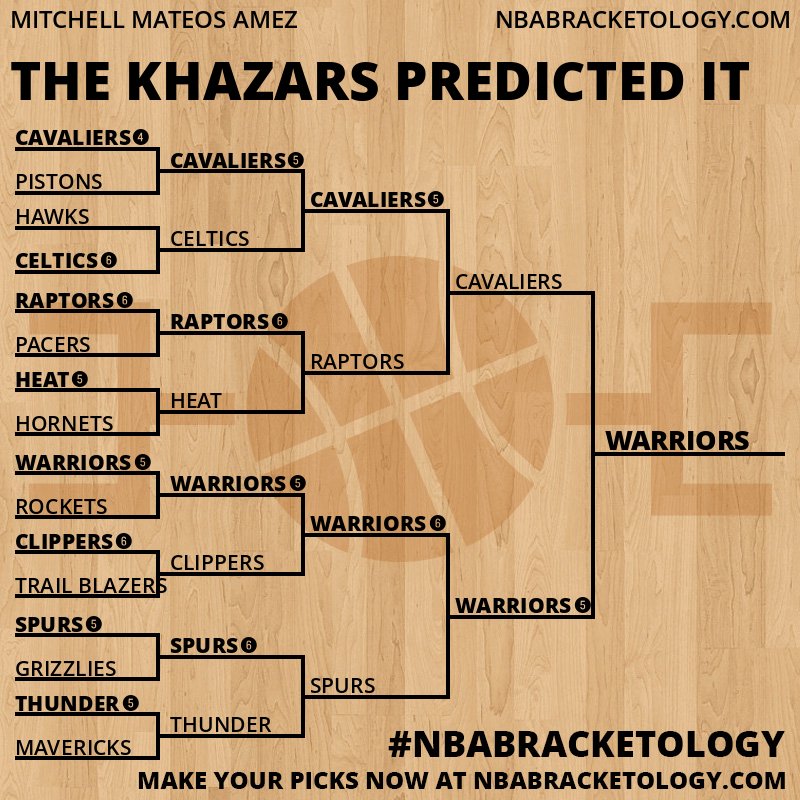 MITCHELL MATEOS AMEZ
NBABRACKETOLOGY.COM

THE KHAZARS PREDICTED IT

CAVALIERS 4
PISTONS
HAWKS
CELTICS 6
RAPTORS 6
PACERS
HEAT 5
HORNETS
WARRIORS 5
ROCKETS
CLIPPERS 6
TRAIL BLAZERS
SPURS 5
GRIZZLIES
THUNDER 5
MAVERICKS

CAVALIERS 5
CELTICS
RAPTORS 6
HEAT
WARRIORS 5
CLIPPERS
SPURS 6
THUNDER

CAVALIERS 5
RAPTORS
WARRIORS 6
SPURS

CAVALIERS
WARRIORS 5

WARRIORS

#NBABRACKETOLOGY
MAKE YOUR PICKS NOW AT NBABRACKETOLOGY.COM